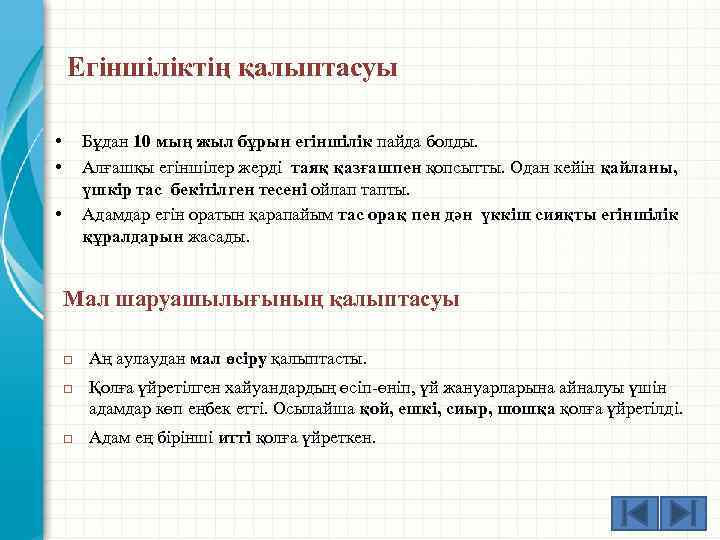 Егіншіліктің қалыптасуы

• Бұдан 10 мың жыл бұрын егіншілік пайда болды.
• Алғашқы егіншілер жерді таяқ қазғашпен қопсытты. Одан кейін қайланы, үшкір тас бекітілген тесені ойлап тапты.
• Адамдар егін оратын қарапайым тас орақ пен дән үккіш сияқты егіншілік құралдарын жасады.

Мал шаруашылығының қалыптасуы

□ Аң аулаудан мал өсіру қалыптасты.
□ Қолға үйретілген хайуандардың өсіп-өніп, үй жануарларына айналуы үшін адамдар көп еңбек етті. Осылайша қой, ешкі, сиыр, шошқа қолға үйретілді.
□ Адам ең бірінші итті қолға үйреткен.